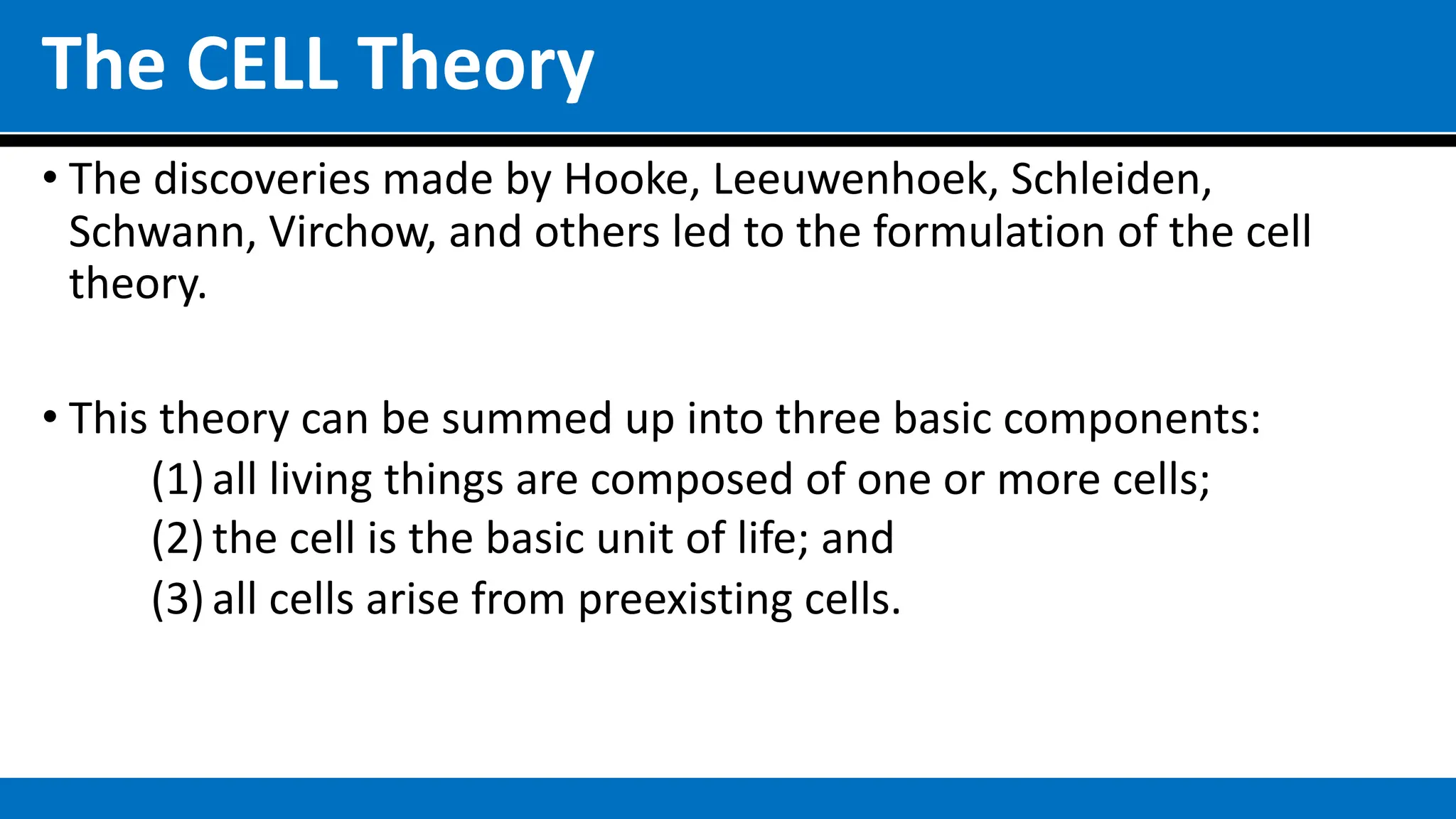 The CELL Theory

• The discoveries made by Hooke, Leeuwenhoek, Schleiden, Schwann, Virchow, and others led to the formulation of the cell theory.

• This theory can be summed up into three basic components:

(1) all living things are composed of one or more cells;

(2) the cell is the basic unit of life; and

(3) all cells arise from preexisting cells.